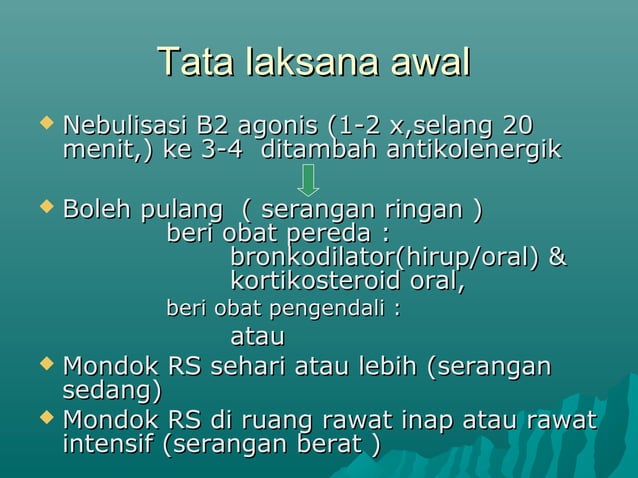 Tata laksana awal

Nebulisasi B2 agonis (1-2 x,selang 20 menit,) ke 3-4 ditambah antikolenergik

Boleh pulang ( serangan ringan )
beri obat pereda :
bronkodilator(hirup/oral) & kortikosteroid oral,
beri obat pengendali :
atau

Mondok RS sehari atau lebih (serangan sedang)

Mondok RS di ruang rawat inap atau rawat intensif (serangan berat )